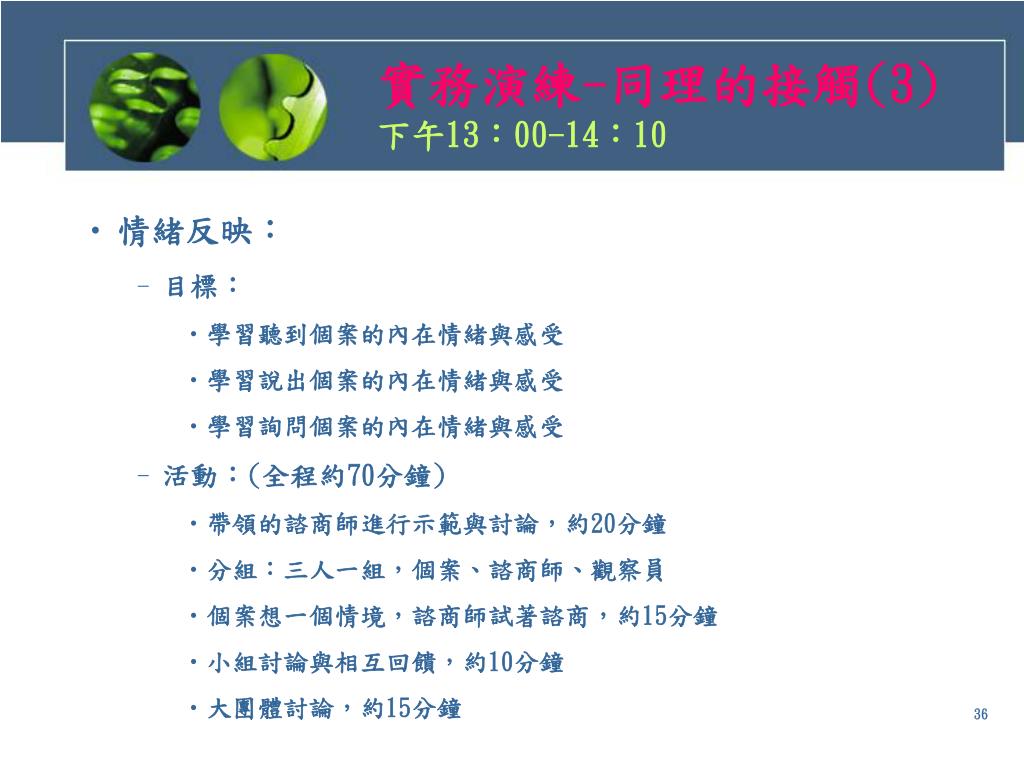 實務演練-同理的接觸(3)
下午13：00-14：10

• 情緒反映：
– 目標：
• 學習聽到個案的內在情緒與感受
• 學習說出個案的內在情緒與感受
• 學習詢問個案的內在情緒與感受
– 活動：(全程約70分鐘)
• 帶領的諮商師進行示範與討論，約20分鐘
• 分組：三人一組，個案、諮商師、觀察員
• 個案想一個情境，諮商師試著諮商，約15分鐘
• 小組討論與相互回饋，約10分鐘
• 大團體討論，約15分鐘

36